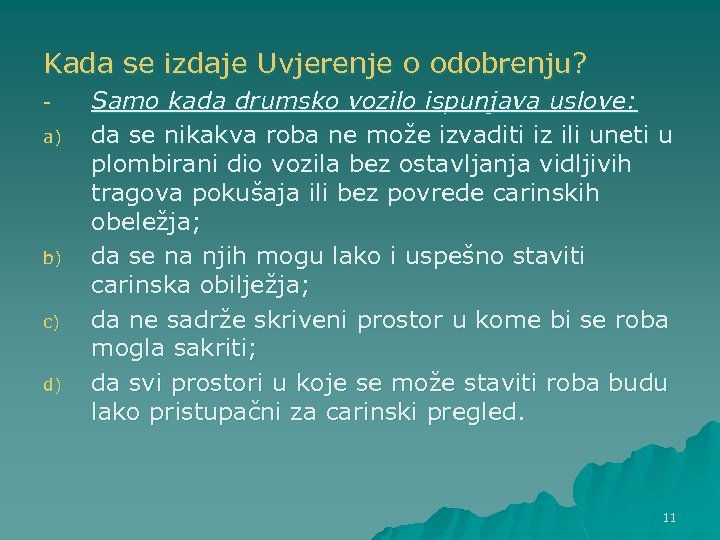 Kada se izdaje Uvjerenje o odobrenju?

- Samo kada drumsko vozilo ispunjava uslove:

a) da se nikakva roba ne može izvaditi iz ili uneti u plombirani dio vozila bez ostavljanja vidljivih tragova pokušaja ili bez povrede carinskih obeležja;

b) da se na njih mogu lako i uspešno staviti carinska obilježja;

c) da ne sadrže skriveni prostor u kome bi se roba mogla sakriti;

d) da svi prostori u koje se može staviti roba budu lako pristupačni za carinski pregled.

11